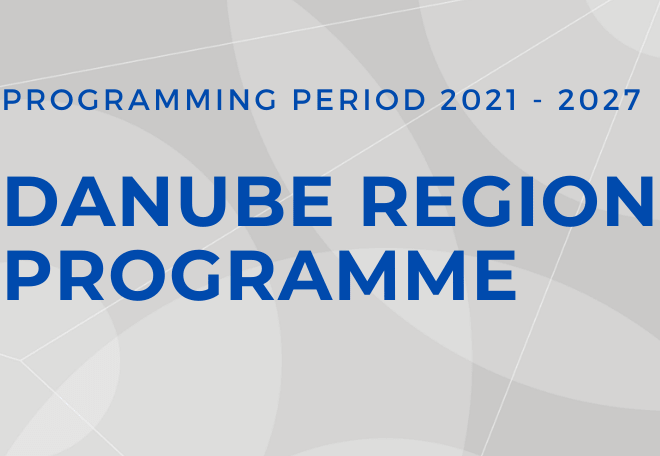 PROGRAMMING PERIOD 2021 - 2027

DANUBE REGION PROGRAMME